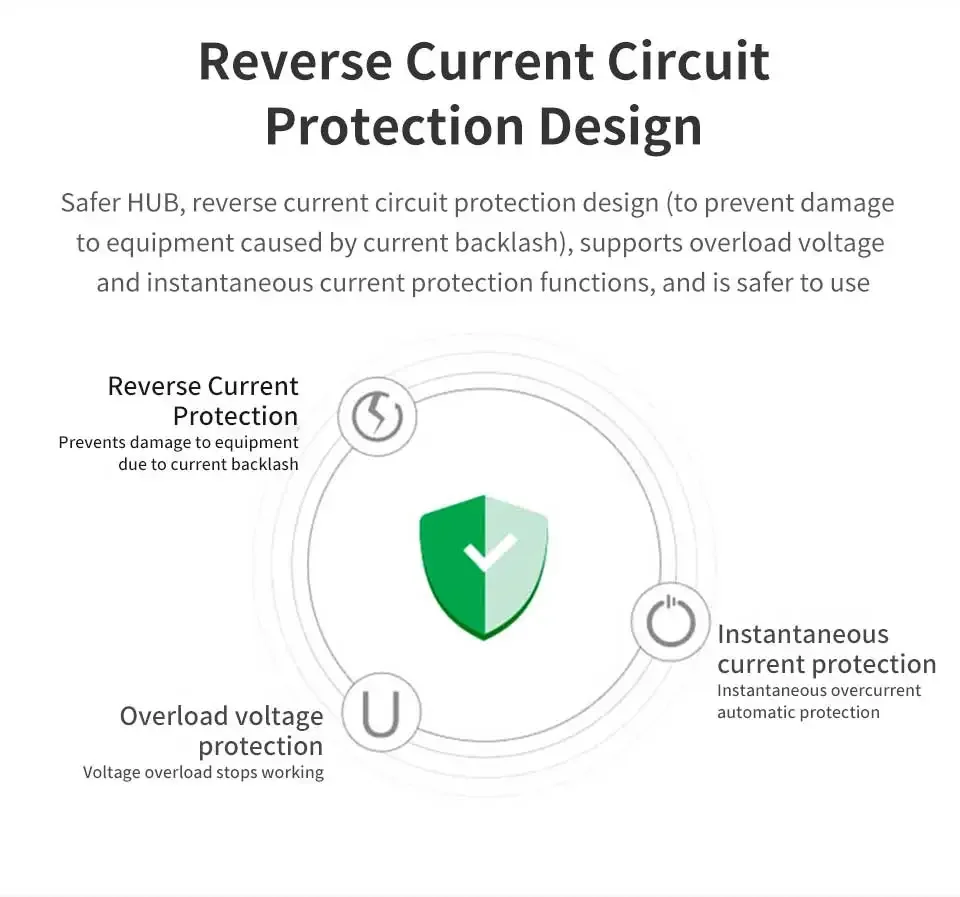 Reverse Current Circuit Protection Design

Safer HUB, reverse current circuit protection design (to prevent damage to equipment caused by current backlash), supports overload voltage and instantaneous current protection functions, and is safer to use

Reverse Current Protection
Prevents damage to equipment due to current backlash

Instantaneous current protection
Instantaneous overcurrent automatic protection

Overload voltage protection
Voltage overload stops working